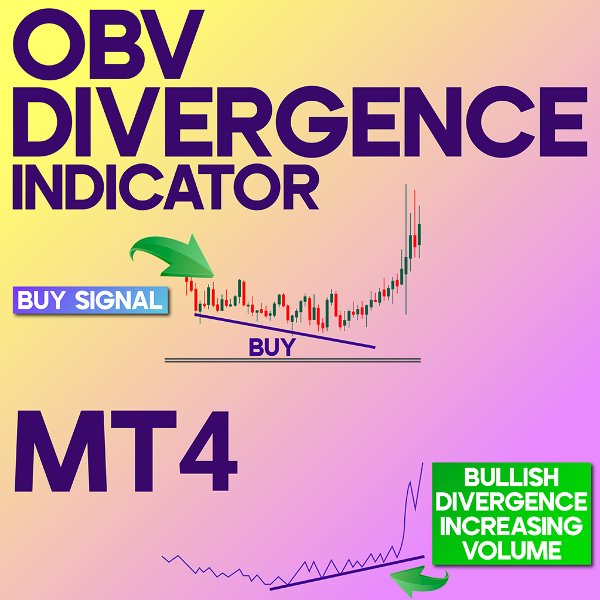 OBV DIVERGENCE INDICATOR

BUY SIGNAL

BUY

MT4

BULLISH DIVERGENCE INCREASING VOLUME